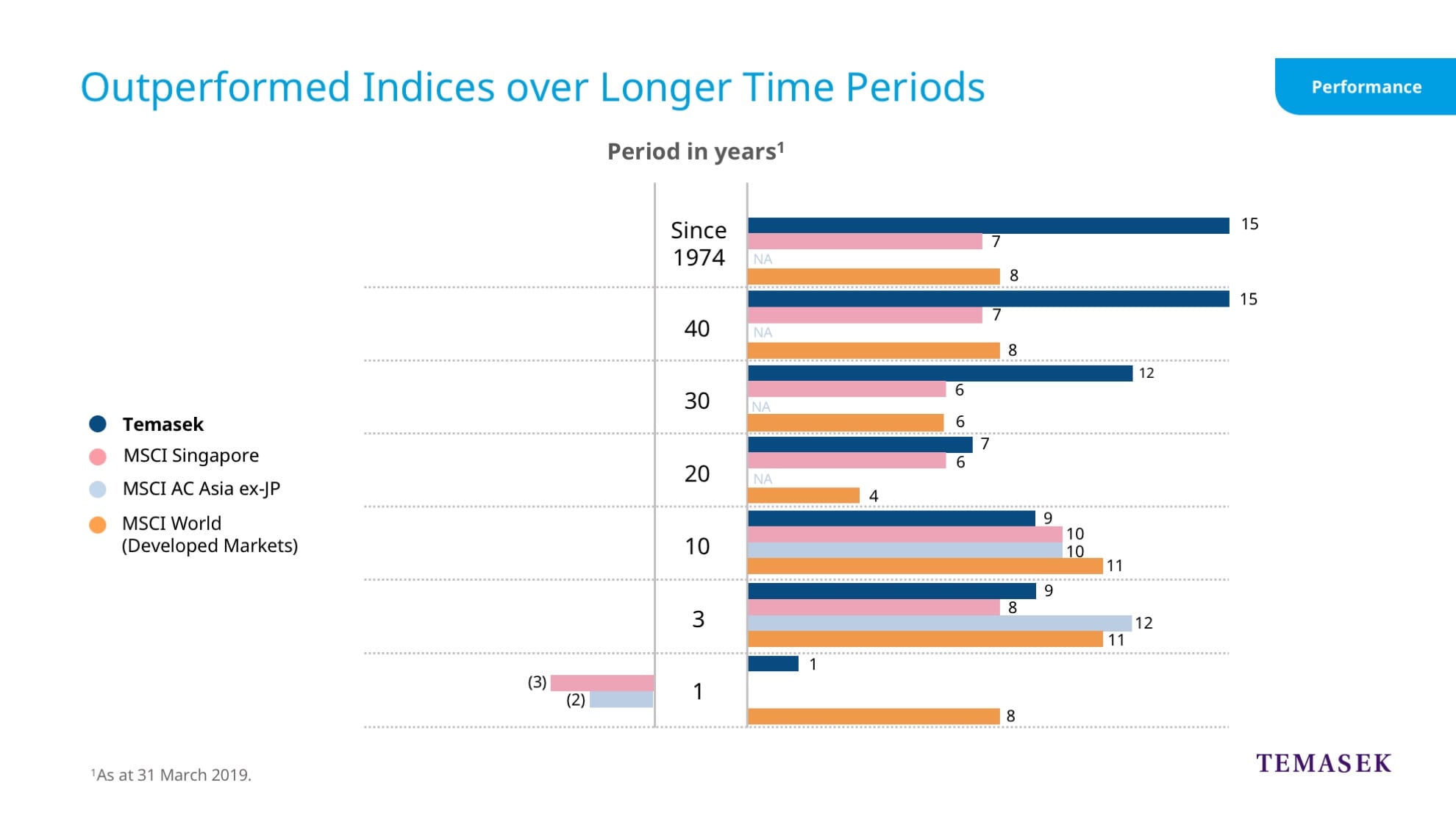 Outperformed Indices over Longer Time Periods

Performance

Period in years$^1$

Temasek
MSCI Singapore
MSCI AC Asia ex-JP
MSCI World (Developed Markets)

Since 1974
15
7
NA
8

40
15
7
NA
8

30
12
6
NA
6

20
7
6
NA
4

10
9
10
10
11

3
9
8
12
11

1
1
(3)
(2)
8

$^1$As at 31 March 2019.

TEMASEK